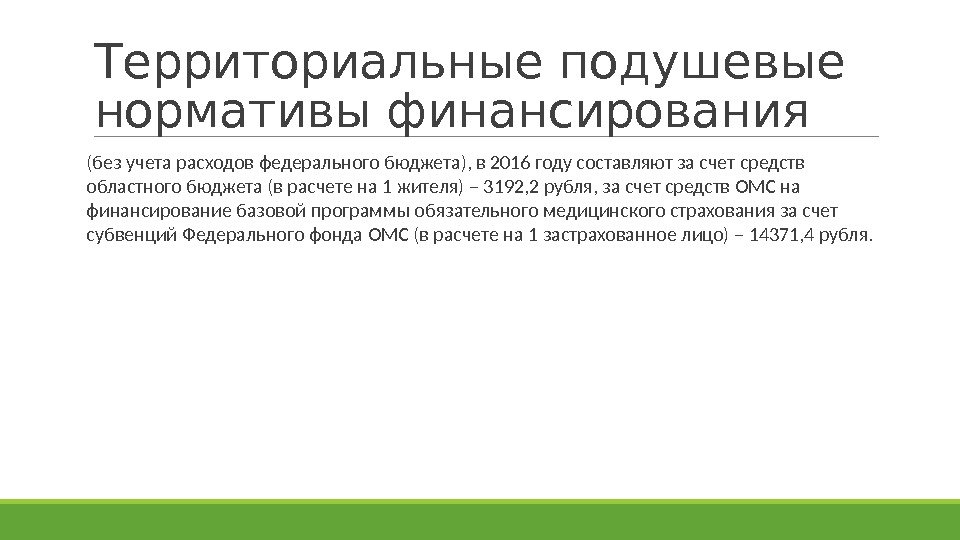 Территориальные подушевые нормативы финансирования

(без учета расходов федерального бюджета), в 2016 году составляют за счет средств областного бюджета (в расчете на 1 жителя) – 3192,2 рубля, за счет средств ОМС на финансирование базовой программы обязательного медицинского страхования за счет субвенций Федерального фонда ОМС (в расчете на 1 застрахованное лицо) – 14371,4 рубля.